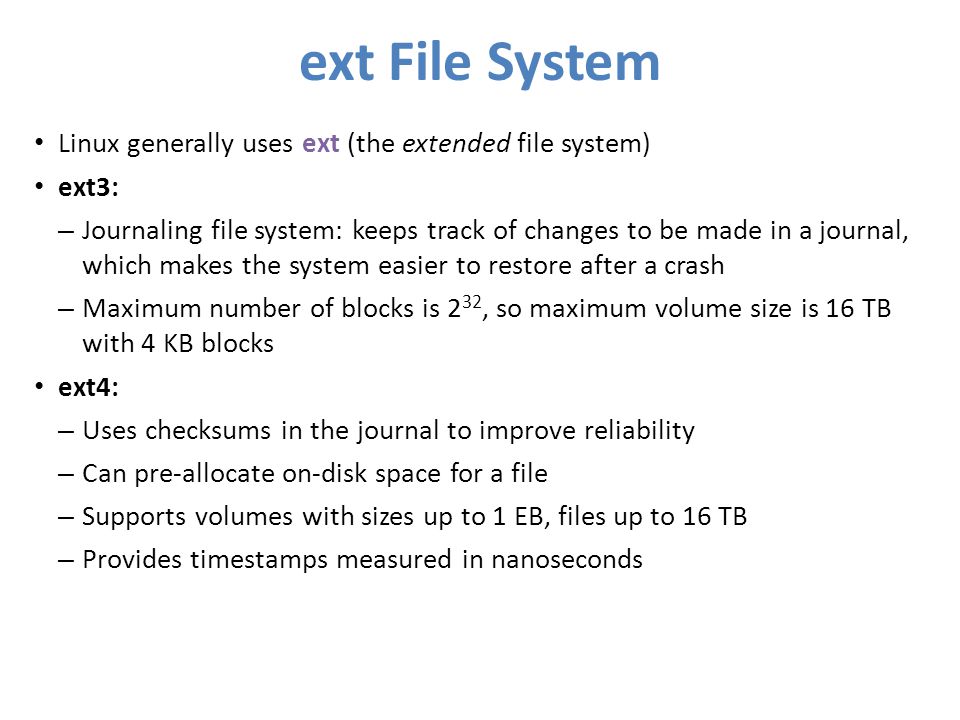 ext File System

• Linux generally uses ext (the extended file system)

• ext3:

– Journaling file system: keeps track of changes to be made in a journal, which makes the system easier to restore after a crash

– Maximum number of blocks is $2^{32}$, so maximum volume size is 16 TB with 4 KB blocks

• ext4:

– Uses checksums in the journal to improve reliability

– Can pre-allocate on-disk space for a file

– Supports volumes with sizes up to 1 EB, files up to 16 TB

– Provides timestamps measured in nanoseconds